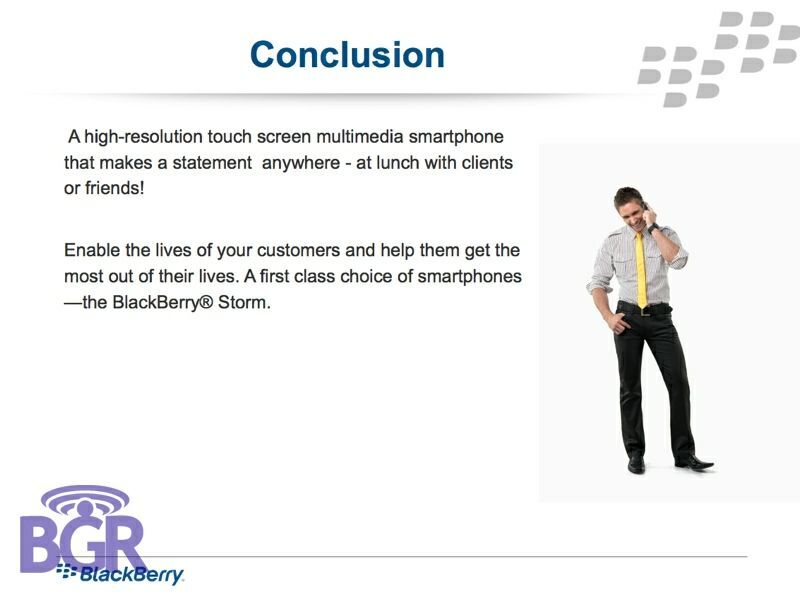 Conclusion

A high-resolution touch screen multimedia smartphone that makes a statement anywhere - at lunch with clients or friends!

Enable the lives of your customers and help them get the most out of their lives. A first class choice of smartphones —the BlackBerry® Storm.

BGR

BlackBerry.